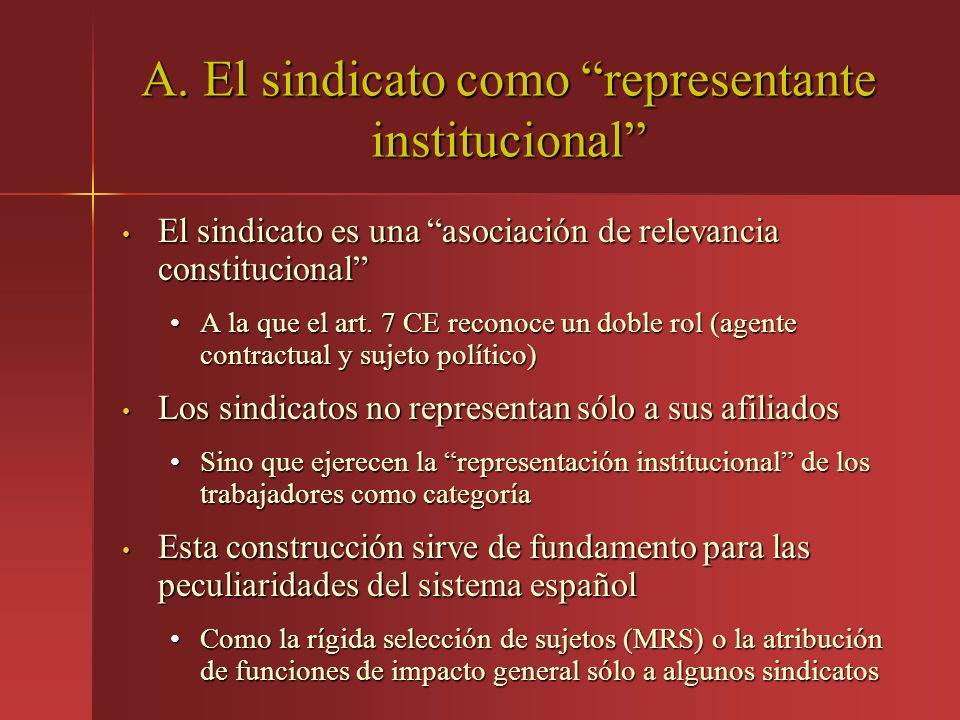 A. El sindicato como “representante institucional”

• El sindicato es una “asociación de relevancia constitucional”

• A la que el art. 7 CE reconoce un doble rol (agente contractual y sujeto político)

• Los sindicatos no representan sólo a sus afiliados

• Sino que ejerecen la “representación institucional” de los trabajadores como categoría

• Esta construcción sirve de fundamento para las peculiaridades del sistema español

• Como la rígida selección de sujetos (MRS) o la atribución de funciones de impacto general sólo a algunos sindicatos